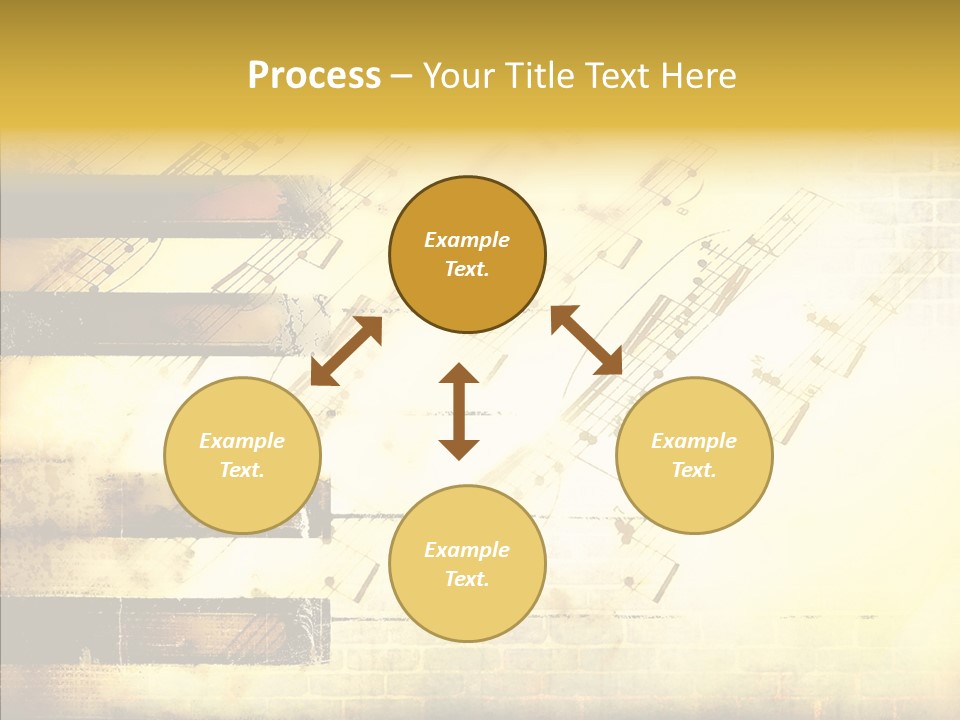 Process – Your Title Text Here

Example Text.

Example Text.

Example Text.

Example Text.